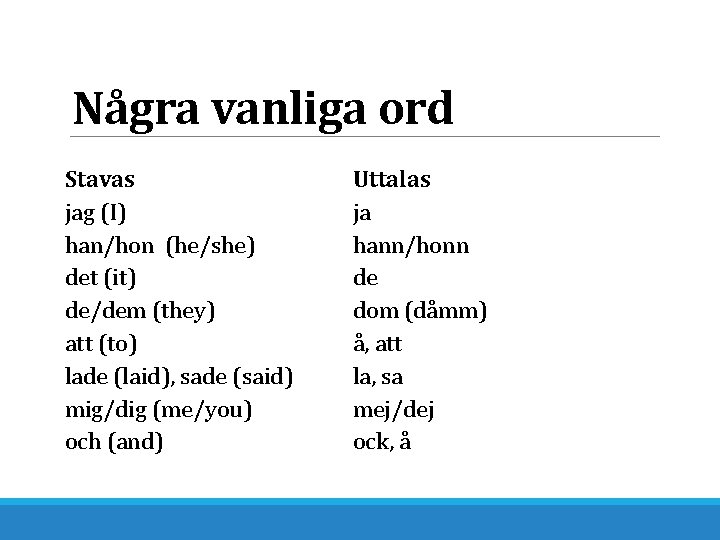 Några vanliga ord

| Stavas | Uttalas |
|---|---|
| jag (I) | ja |
| han/hon (he/she) | hann/honn |
| det (it) | de |
| de/dem (they) | dom (dåmm) |
| att (to) | å, att |
| lade (laid), sade (said) | la, sa |
| mig/dig (me/you) | mej/dej |
| och (and) | ock, å |